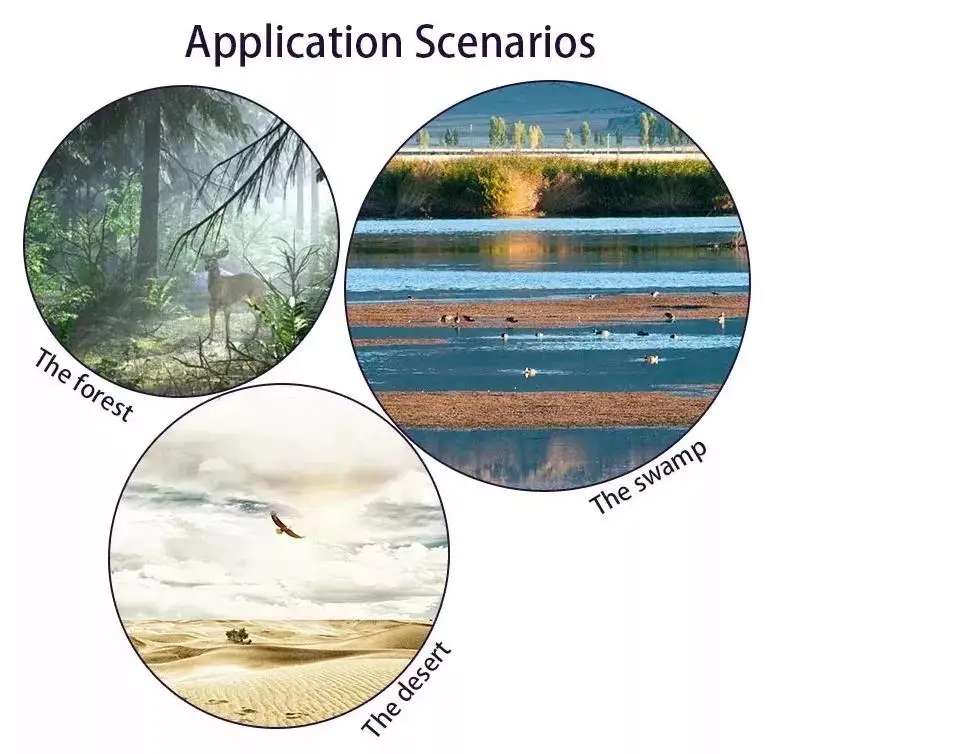 Application Scenarios

The forest

The swamp

The desert